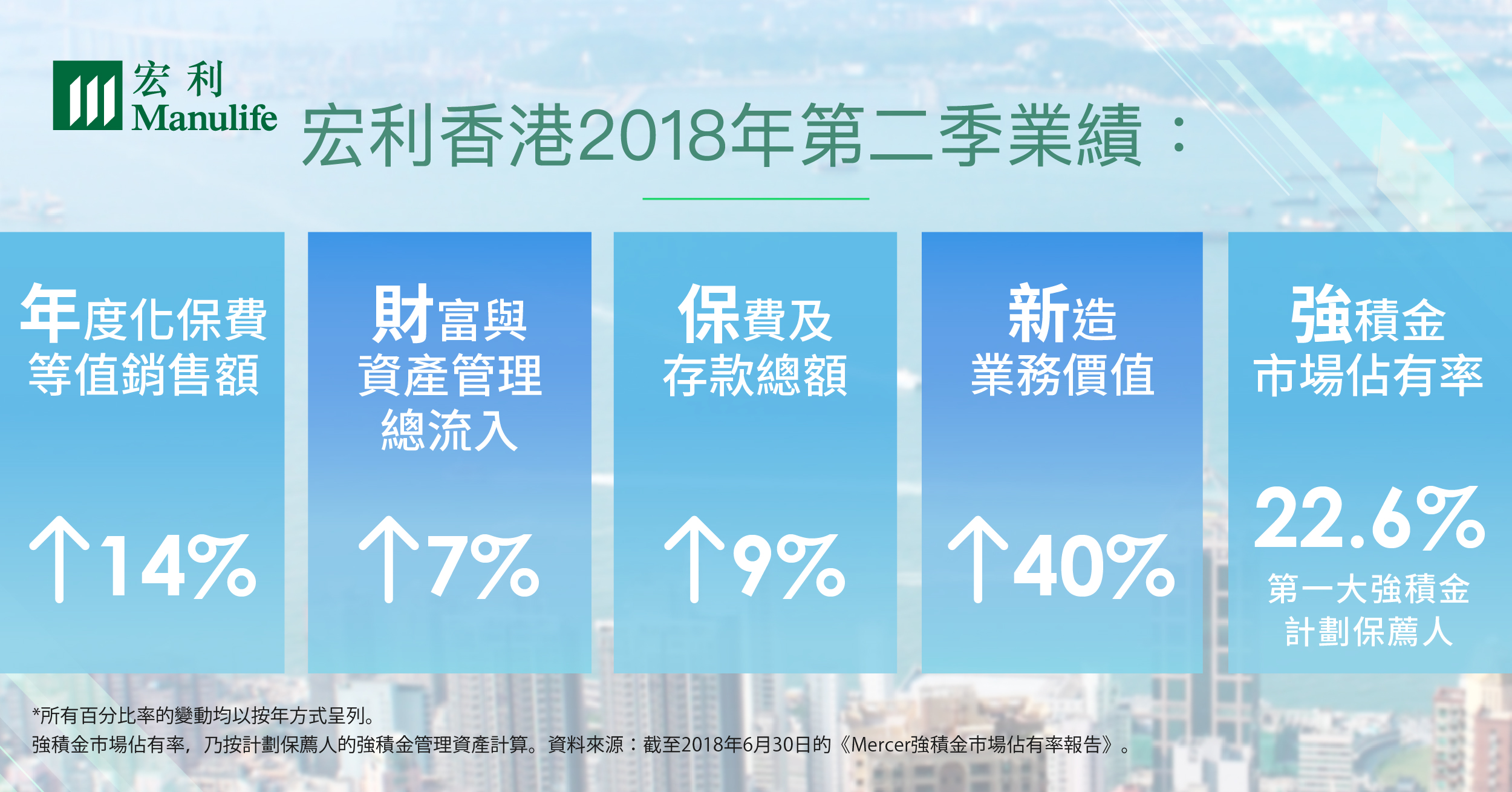 宏利
Manulife

宏利香港2018年第二季業績：

年度化保費等值銷售額
↑14%

財富與資產管理總流入
↑7%

保費及存款總額
↑9%

新造業務價值
↑40%

強積金市場佔有率
22.6%
第一大強積金計劃保薦人

*所有百分比率的變動均以按年方式呈列。
強積金市場佔有率，乃按計劃保薦人的強積金管理資產計算。資料來源：截至2018年6月30日的《Mercer強積金市場佔有率報告》。